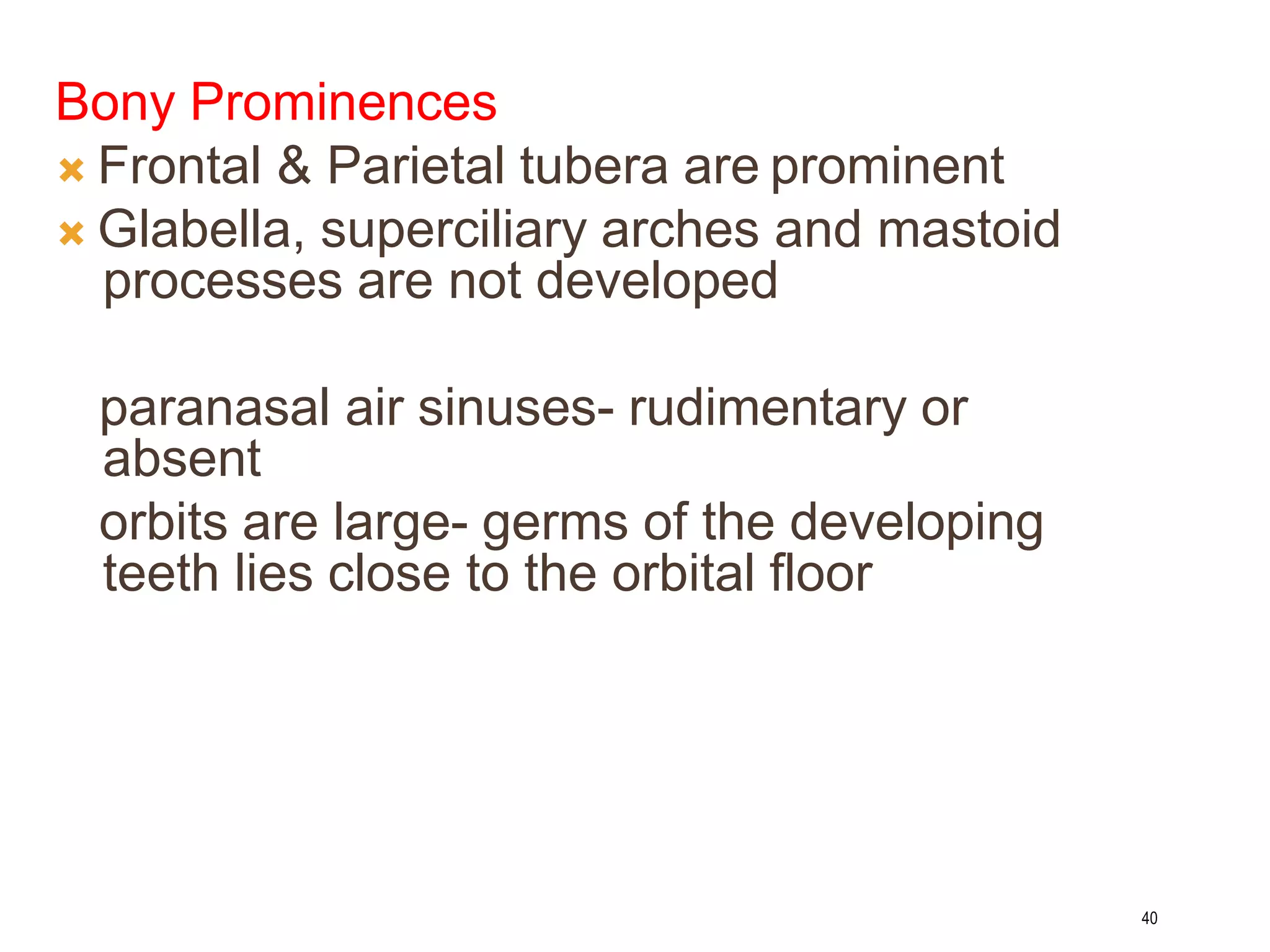 Bony Prominences

Frontal & Parietal tubera are prominent

Glabella, superciliary arches and mastoid processes are not developed

paranasal air sinuses- rudimentary or absent

orbits are large- germs of the developing teeth lies close to the orbital floor

40